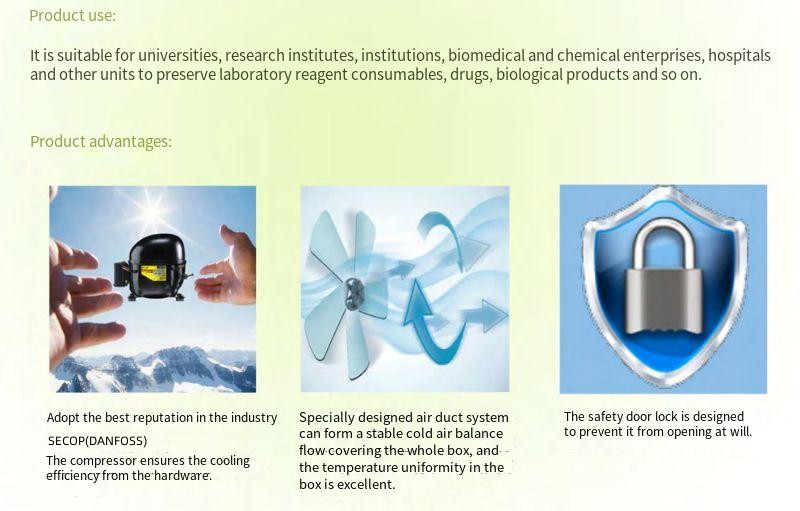 Product use:

It is suitable for universities, research institutes, institutions, biomedical and chemical enterprises, hospitals and other units to preserve laboratory reagent consumables, drugs, biological products and so on.

Product advantages:

Adopt the best reputation in the industry SECOP(DANFOSS)
The compressor ensures the cooling efficiency from the hardware.

Specially designed air duct system can form a stable cold air balance flow covering the whole box, and the temperature uniformity in the box is excellent.

The safety door lock is designed to prevent it from opening at will.